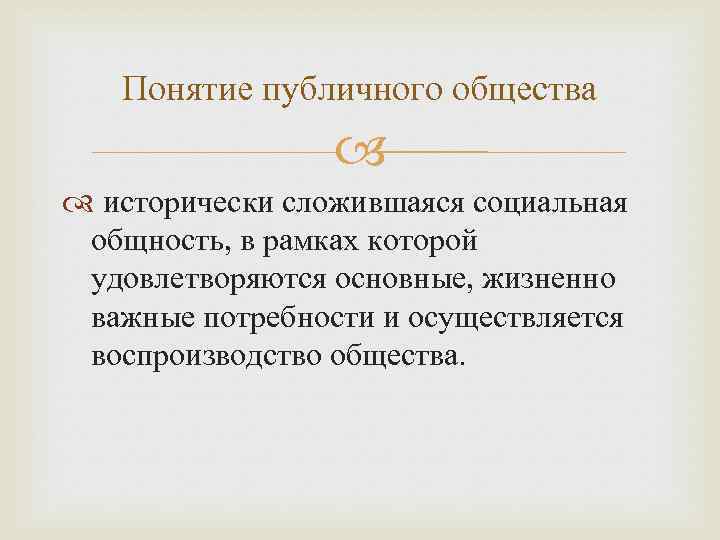 Понятие публичного общества

исторически сложившаяся социальная общность, в рамках которой удовлетворяются основные, жизненно важные потребности и осуществляется воспроизводство общества.